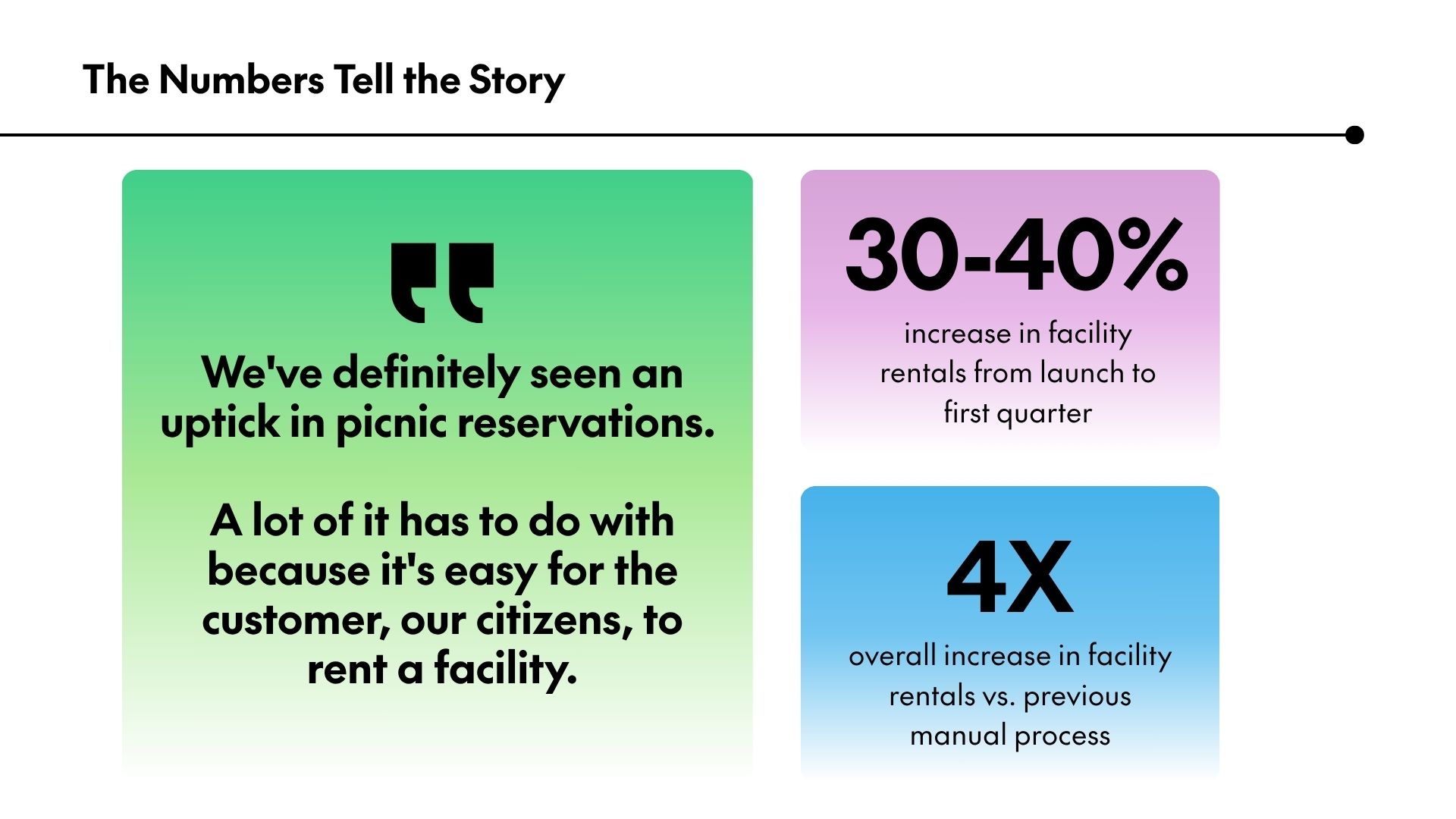 The Numbers Tell the Story

We've definitely seen an uptick in picnic reservations.

A lot of it has to do with because it's easy for the customer, our citizens, to rent a facility.

30-40%

increase in facility rentals from launch to first quarter

4X

overall increase in facility rentals vs. previous manual process